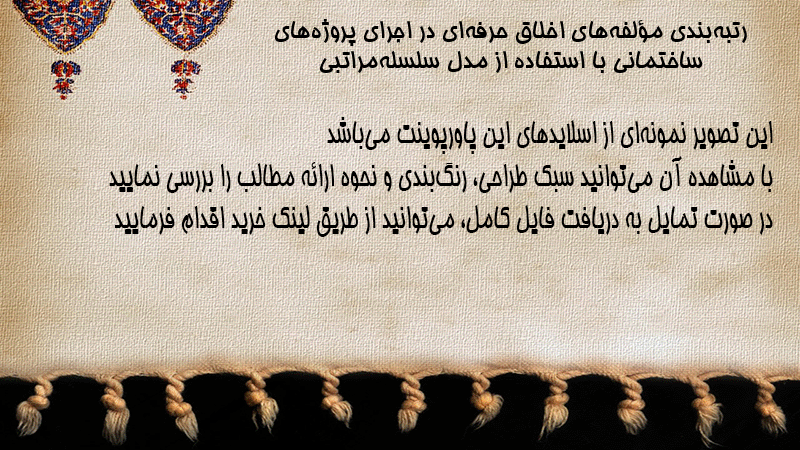 رتبه‌بندی مؤلفه‌های اخلاق حرفه‌ای در اجرای پروژه‌های ساختمانی با استفاده از مدل سلسله‌مراتبی

این تصویر نمونه‌ای از اسلایدهای این پاورپوینت می‌باشد
با مشاهده آن می‌توانید سبک طراحی، رنگ‌بندی و نحوه ارائه مطالب را بررسی نمایید
در صورت تمایل به دریافت فایل کامل، می‌توانید از طریق لینک خرید اقدام فرمایید